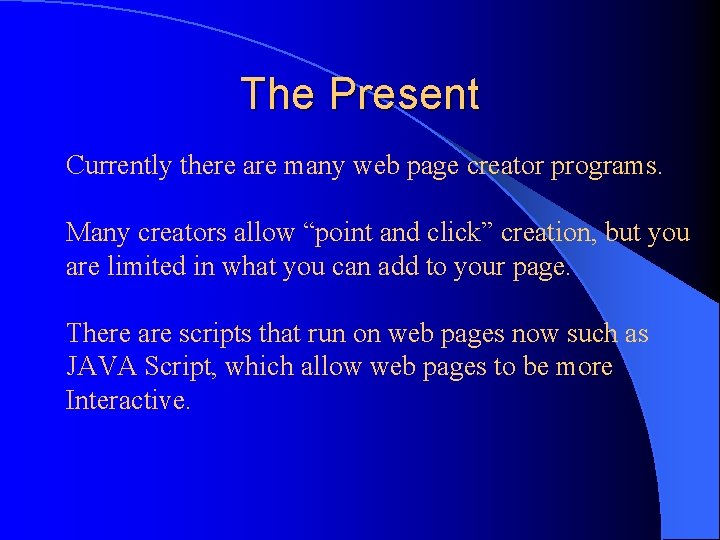 The Present

Currently there are many web page creator programs.

Many creators allow “point and click” creation, but you are limited in what you can add to your page.

There are scripts that run on web pages now such as JAVA Script, which allow web pages to be more Interactive.